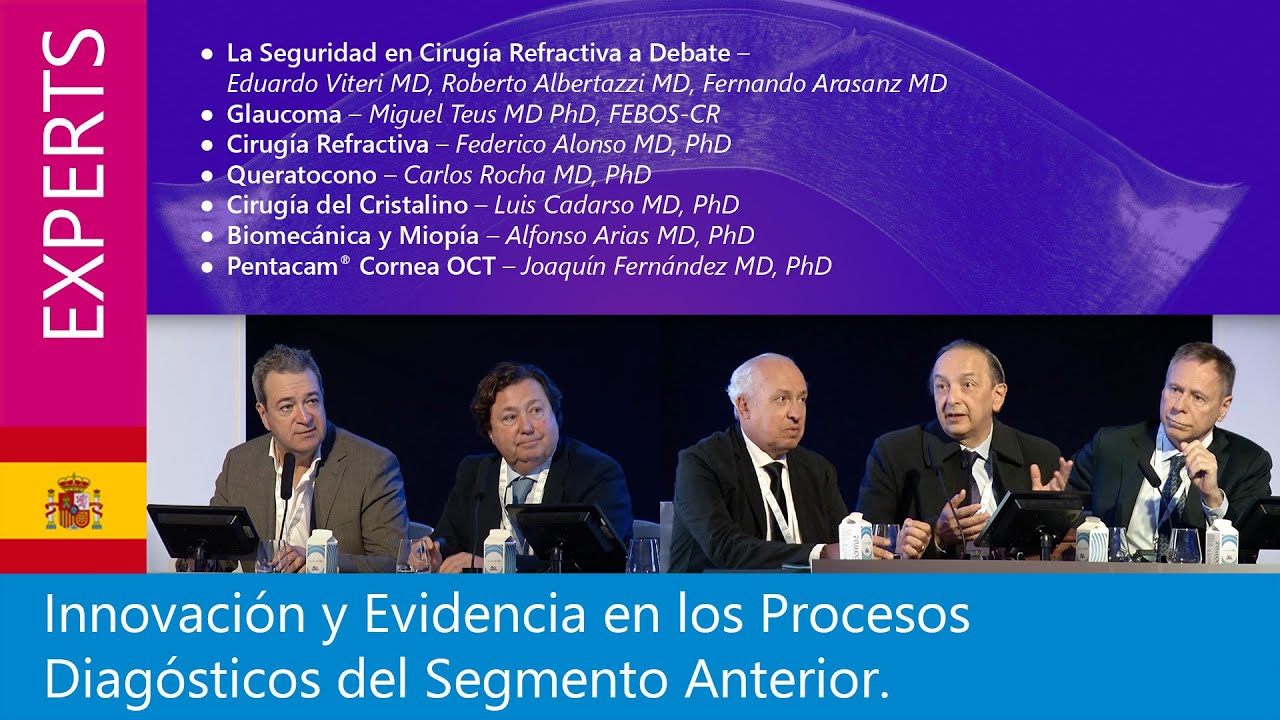 EXPERTS

• La Seguridad en Cirugía Refractiva a Debate – Eduardo Viteri MD, Roberto Albertazzi MD, Fernando Arasanz MD
• Glaucoma – Miguel Teus MD PhD, FEBOS-CR
• Cirugía Refractiva – Federico Alonso MD, PhD
• Queratocono – Carlos Rocha MD, PhD
• Cirugía del Cristalino – Luis Cadarso MD, PhD
• Biomecánica y Miopía – Alfonso Arias MD, PhD
• Pentacam® Cornea OCT – Joaquín Fernández MD, PhD

Innovación y Evidencia en los Procesos Diagósticos del Segmento Anterior.